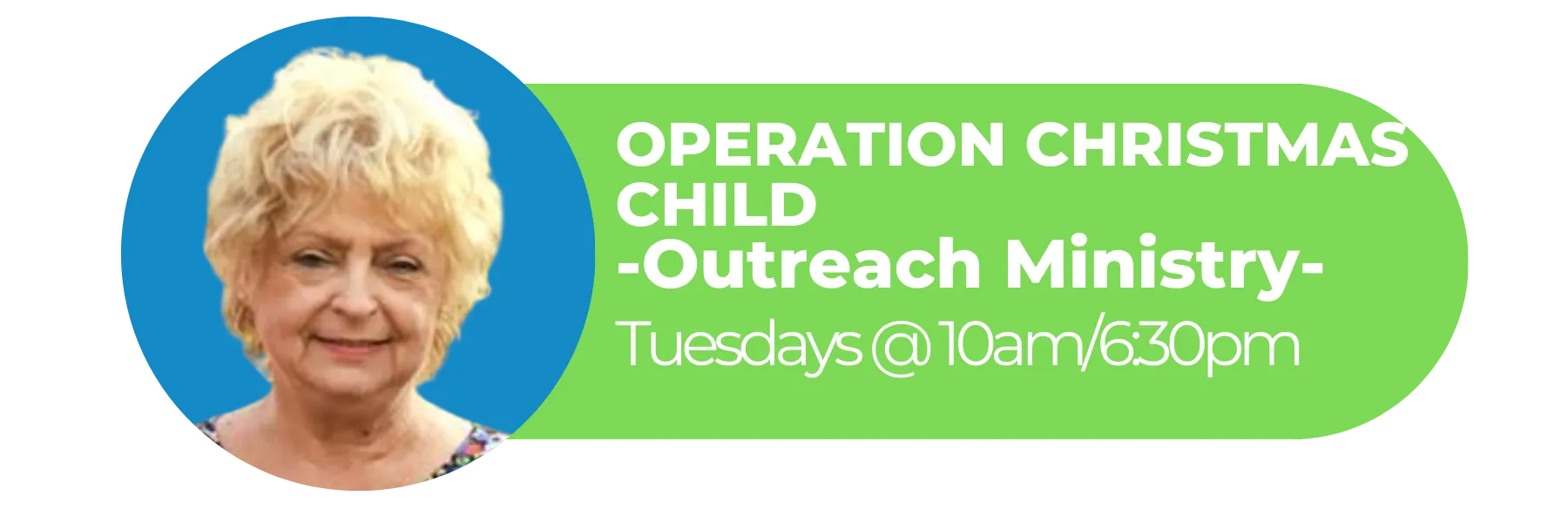 OPERATION CHRISTMAS CHILD
-Outreach Ministry-
Tuesdays @ 10am/6:30pm